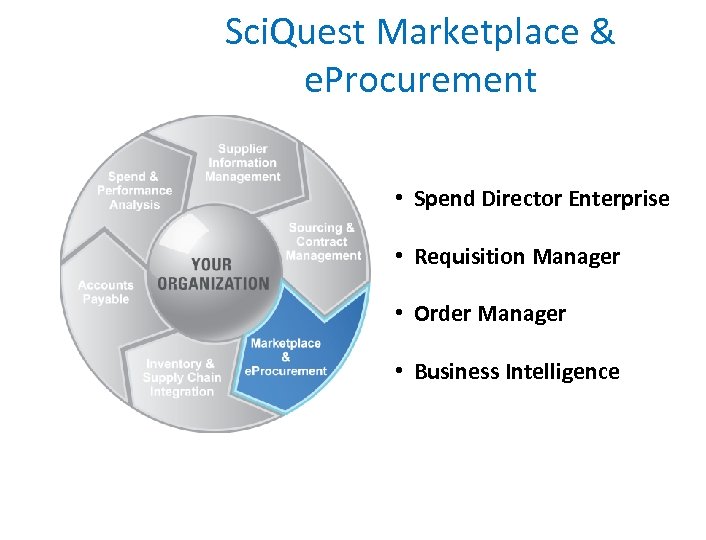 SciQuest Marketplace & eProcurement

Supplier Information Management

Sourcing & Contract Management

Marketplace & eProcurement

Inventory & Supply Chain Integration

Accounts Payable

Spend & Performance Analysis

YOUR ORGANIZATION

• Spend Director Enterprise

• Requisition Manager

• Order Manager

• Business Intelligence